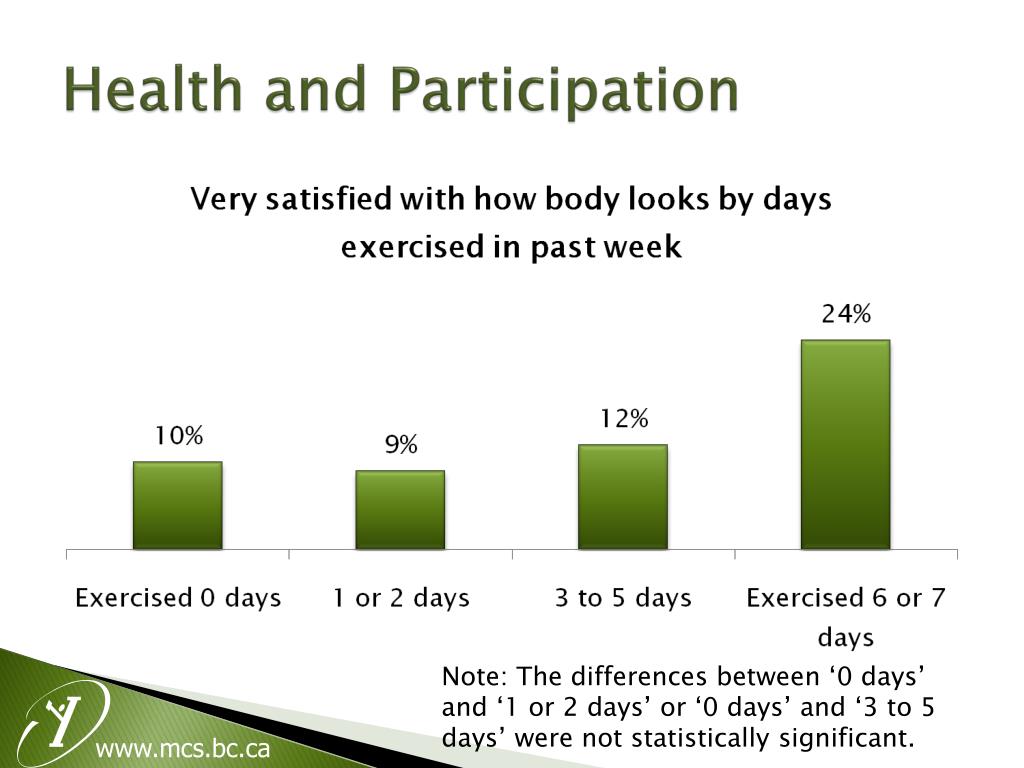 Health and Participation

Very satisfied with how body looks by days exercised in past week

10%
9%
12%
24%

Exercised 0 days
1 or 2 days
3 to 5 days
Exercised 6 or 7 days

Note: The differences between ‘0 days’ and ‘1 or 2 days’ or ‘0 days’ and ‘3 to 5 days’ were not statistically significant.

www.mcs.bc.ca